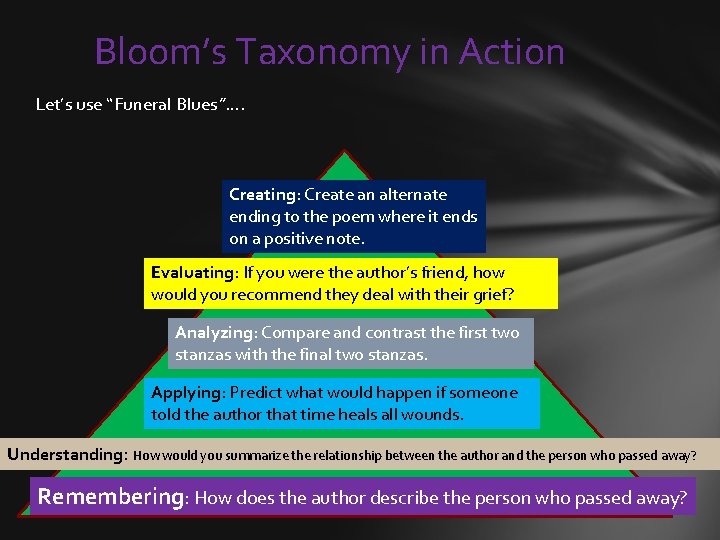 Bloom's Taxonomy in Action

Let's use "Funeral Blues"….

Creating: Create an alternate ending to the poem where it ends on a positive note.

Evaluating: If you were the author's friend, how would you recommend they deal with their grief?

Analyzing: Compare and contrast the first two stanzas with the final two stanzas.

Applying: Predict what would happen if someone told the author that time heals all wounds.

Understanding: How would you summarize the relationship between the author and the person who passed away?

Remembering: How does the author describe the person who passed away?